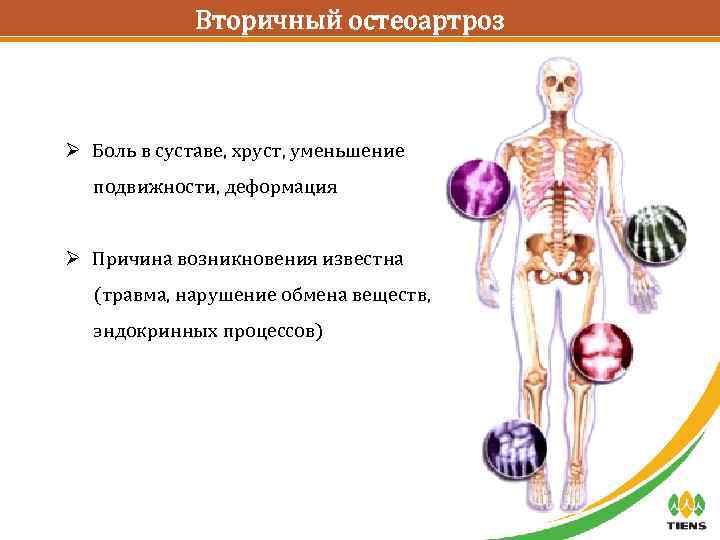 Вторичный остеоартроз

➢ Боль в суставе, хруст, уменьшение подвижности, деформация

➢ Причина возникновения известна (травма, нарушение обмена веществ, эндокринных процессов)

TIENS